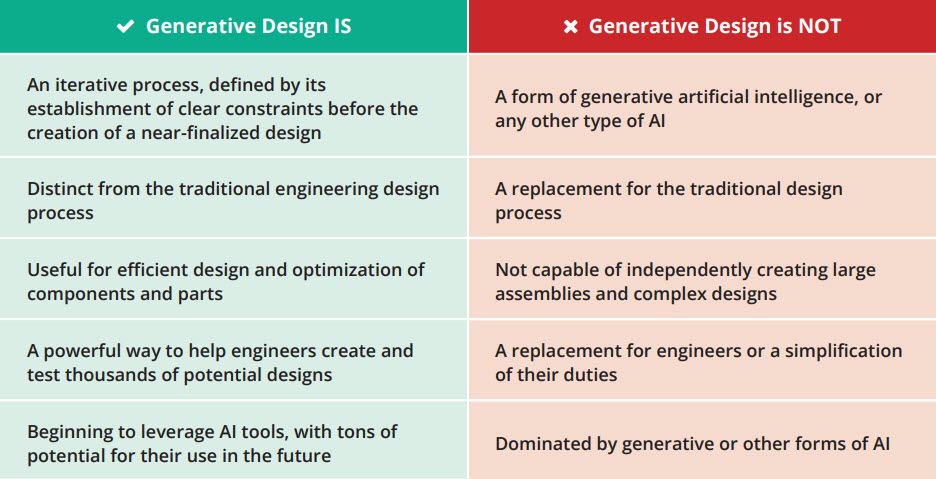 | ✔ Generative Design IS | ✖ Generative Design is NOT |
|---|---|
| An iterative process, defined by its establishment of clear constraints before the creation of a near-finalized design | A form of generative artificial intelligence, or any other type of AI |
| Distinct from the traditional engineering design process | A replacement for the traditional design process |
| Useful for efficient design and optimization of components and parts | Not capable of independently creating large assemblies and complex designs |
| A powerful way to help engineers create and test thousands of potential designs | A replacement for engineers or a simplification of their duties |
| Beginning to leverage AI tools, with tons of potential for their use in the future | Dominated by generative or other forms of AI |